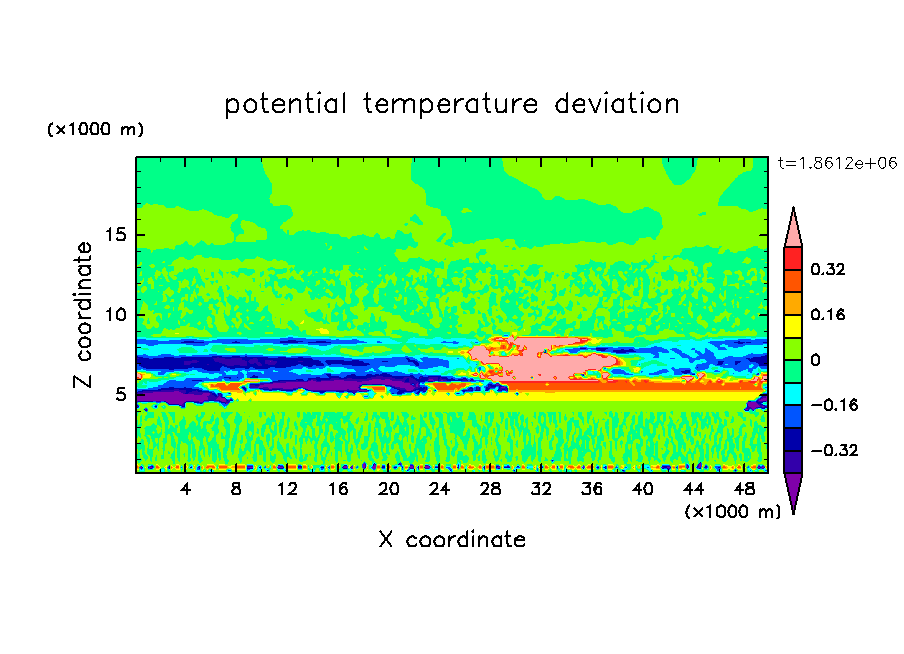 potential temperature deviation

(×1000 m)

t=1.8612e+06

Z coordinate

15
10
5

0.32
0.16
0
−0.16
−0.32

4 8 12 16 20 24 28 32 36 40 44 48

(×1000 m)

X coordinate